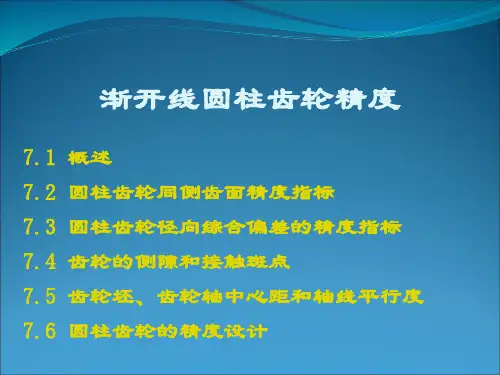 渐开线圆柱齿轮精度

7.1 概述

7.2 圆柱齿轮同侧齿面精度指标

7.3 圆柱齿轮径向综合偏差的精度指标

7.4 齿轮的侧隙和接触斑点

7.5 齿轮坯、齿轮轴中心距和轴线平行度

7.6 圆柱齿轮的精度设计